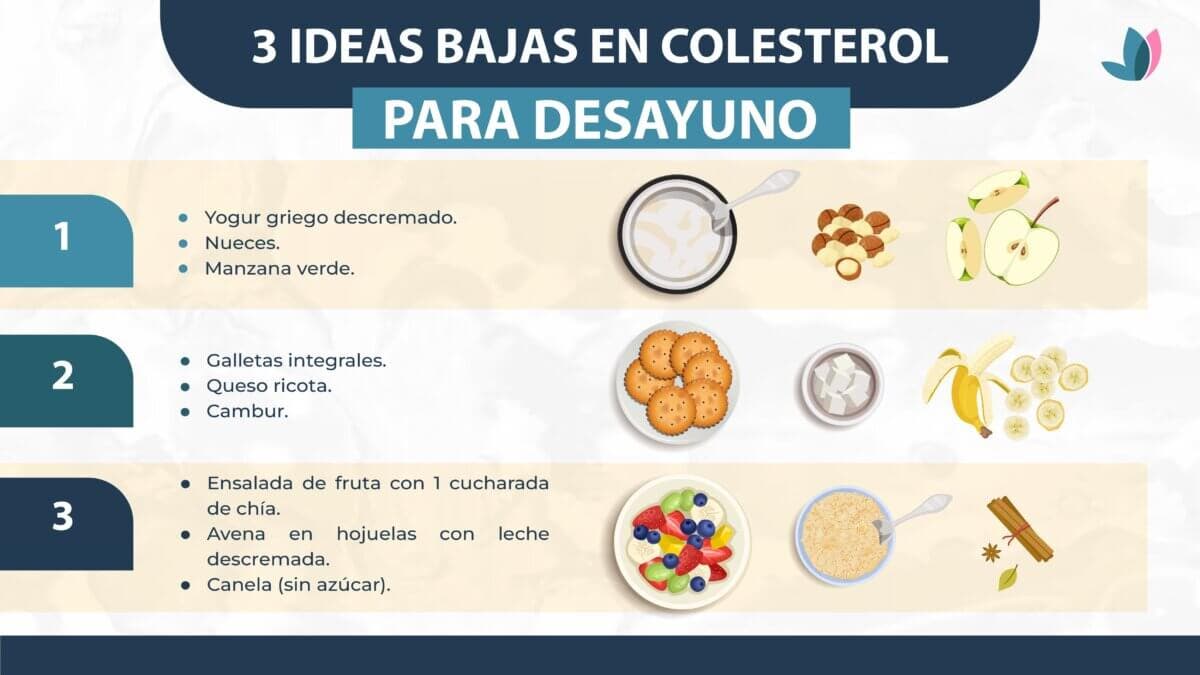 3 IDEAS BAJAS EN COLESTEROL
PARA DESAYUNO

1
- Yogur griego descremado.
- Nueces.
- Manzana verde.

2
- Galletas integrales.
- Queso ricota.
- Cambur.

3
- Ensalada de fruta con 1 cucharada de chía.
- Avena en hojuelas con leche descremada.
- Canela (sin azúcar).